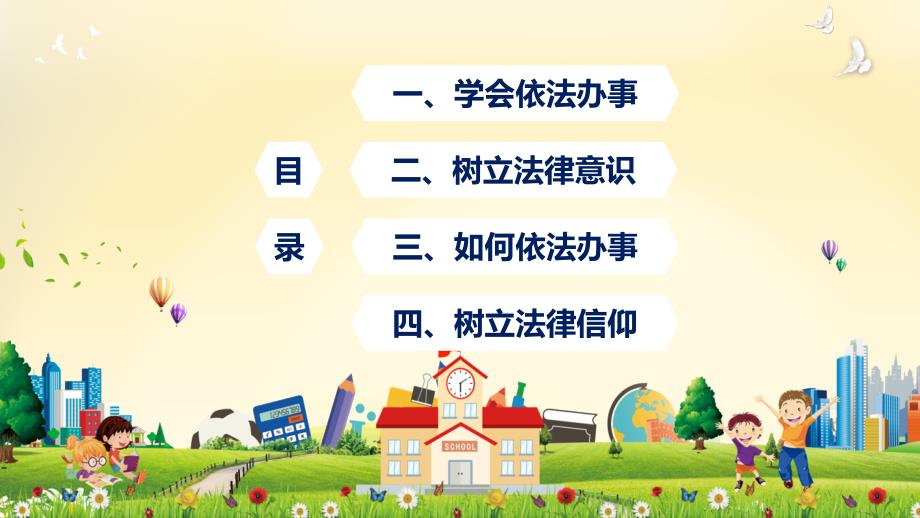 目
录

一、学会依法办事

二、树立法律意识

三、如何依法办事

四、树立法律信仰

SCHOOL